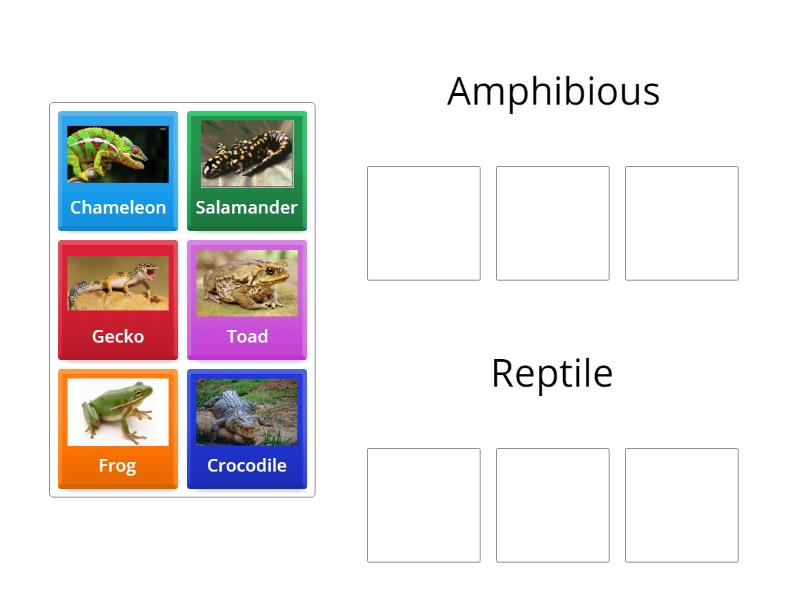 Chameleon
Salamander
Gecko
Toad
Frog
Crocodile

Amphibious

Reptile